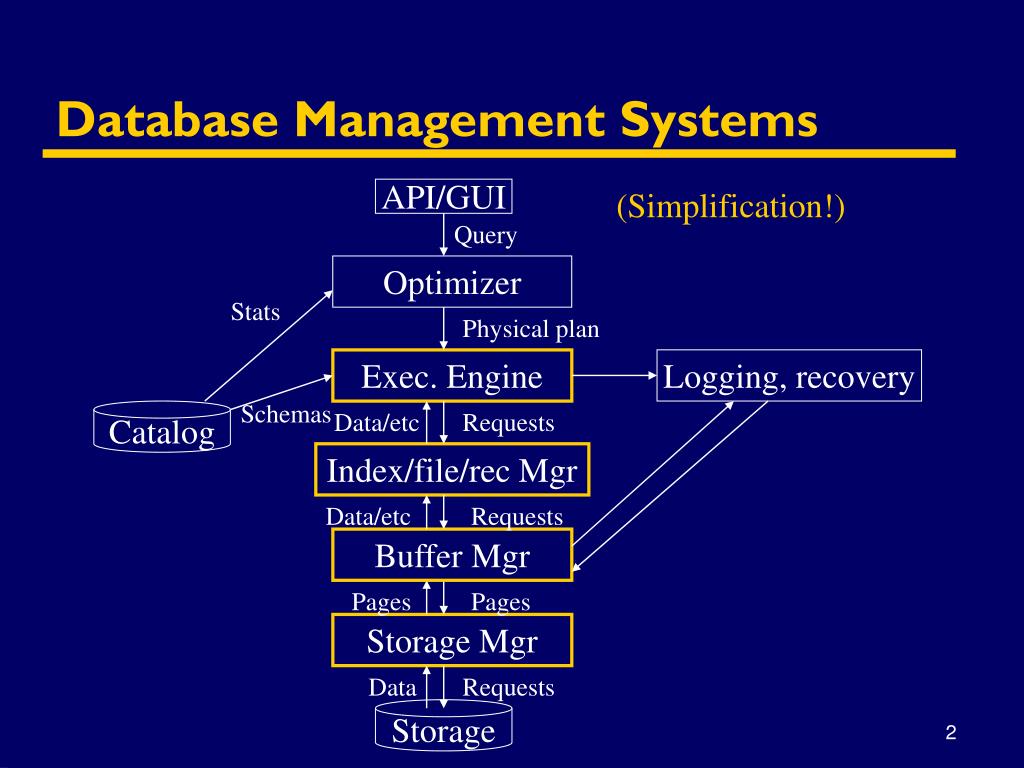 Database Management Systems

API/GUI

(Simplification!)

Query

Optimizer

Stats

Physical plan

Exec. Engine

Logging, recovery

Catalog

Schemas

Data/etc

Requests

Index/file/rec Mgr

Data/etc

Requests

Buffer Mgr

Pages

Pages

Storage Mgr

Data

Requests

Storage

2